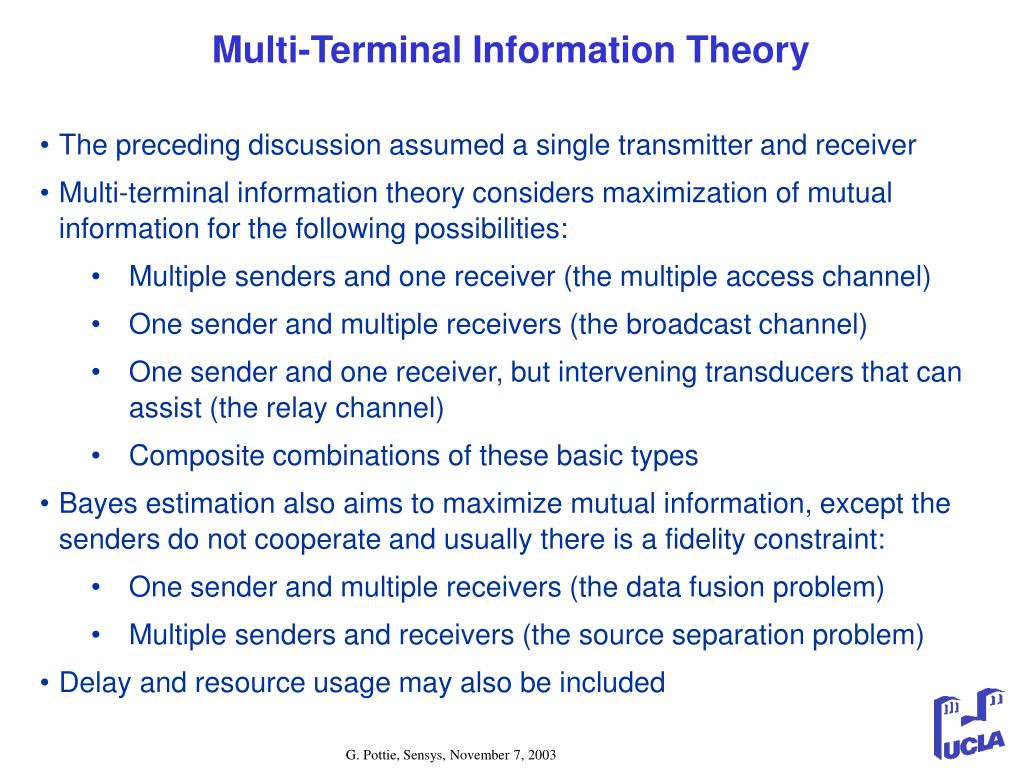 Multi-Terminal Information Theory

• The preceding discussion assumed a single transmitter and receiver

• Multi-terminal information theory considers maximization of mutual information for the following possibilities:

• Multiple senders and one receiver (the multiple access channel)

• One sender and multiple receivers (the broadcast channel)

• One sender and one receiver, but intervening transducers that can assist (the relay channel)

• Composite combinations of these basic types

• Bayes estimation also aims to maximize mutual information, except the senders do not cooperate and usually there is a fidelity constraint:

• One sender and multiple receivers (the data fusion problem)

• Multiple senders and receivers (the source separation problem)

• Delay and resource usage may also be included

G. Pottie, Sensys, November 7, 2003

UCLA